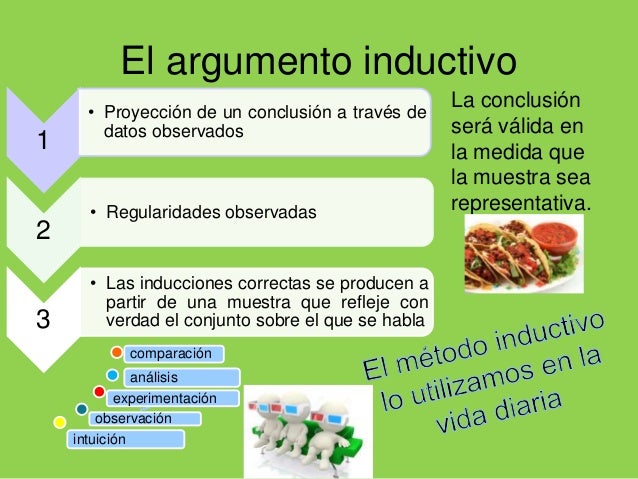 El argumento inductivo

1

• Proyección de un conclusión a través de datos observados

2

• Regularidades observadas

3

• Las inducciones correctas se producen a partir de una muestra que refleje con verdad el conjunto sobre el que se habla

La conclusión será válida en la medida que la muestra sea representativa.

comparación
análisis
experimentación
observación
intuición

El método inductivo lo utilizamos en la vida diaria